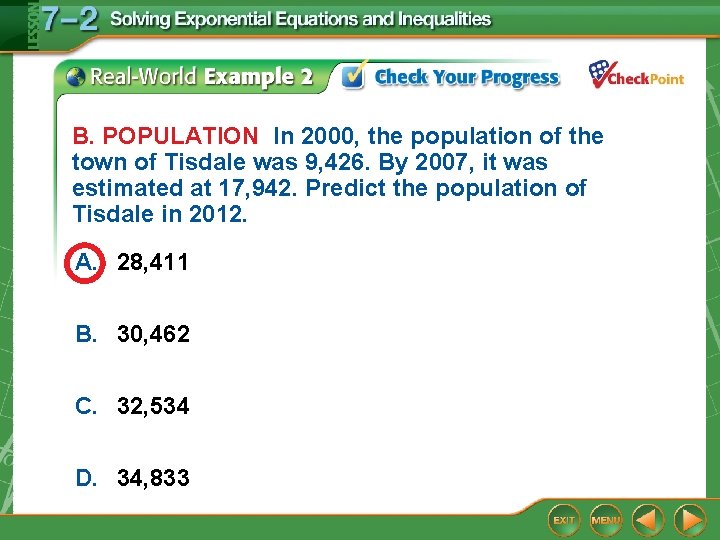 LESSON 7–2 Solving Exponential Equations and Inequalities

Real-World Example 2 Check Your Progress CheckPoint

B. POPULATION In 2000, the population of the town of Tisdale was 9,426. By 2007, it was estimated at 17,942. Predict the population of Tisdale in 2012.

A. 28,411

B. 30,462

C. 32,534

D. 34,833

EXIT MENU